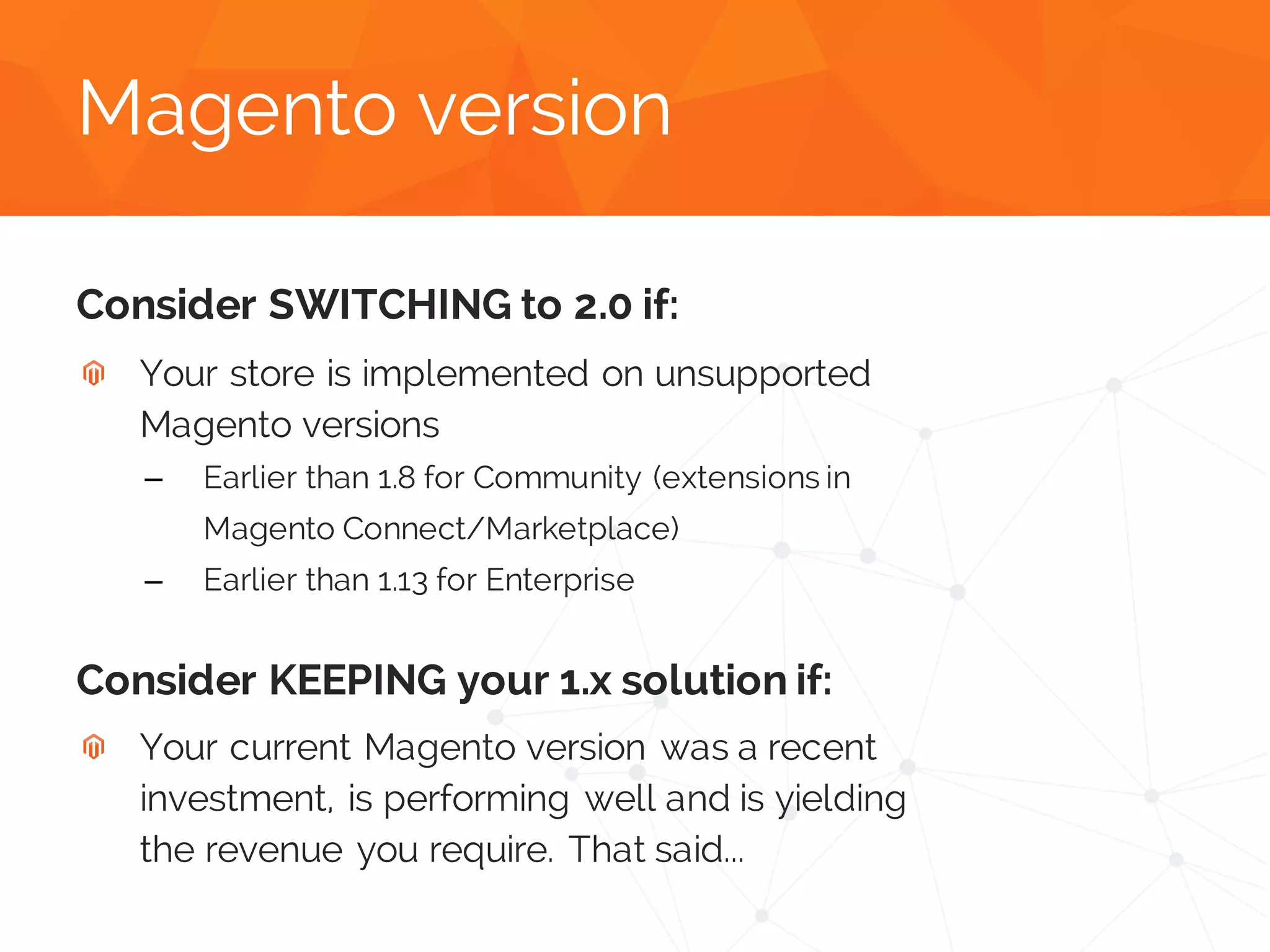 Magento version

Consider SWITCHING to 2.0 if:

Your store is implemented on unsupported Magento versions

– Earlier than 1.8 for Community (extensions in Magento Connect/Marketplace)

– Earlier than 1.13 for Enterprise

Consider KEEPING your 1.x solution if:

Your current Magento version was a recent investment, is performing well and is yielding the revenue you require. That said...